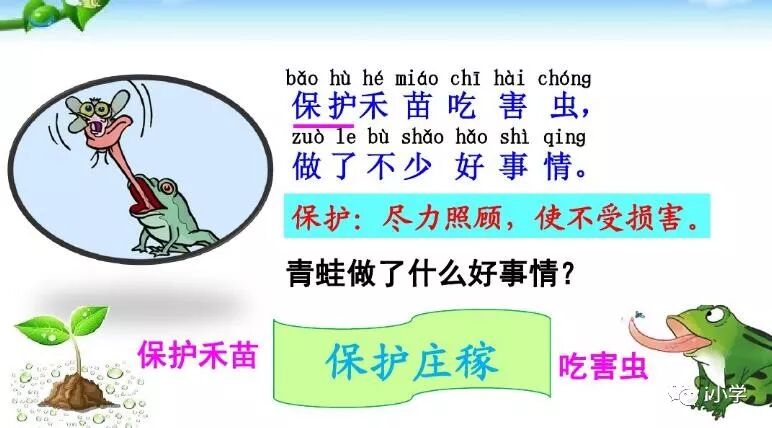 bǎo hù hé miáo chī hài chóng
保护禾苗吃害虫，
zuò le bù shǎo hǎo shì qing
做了不少好事情。

保护：尽力照顾，使不受损害。

青蛙做了什么好事情？

保护禾苗

保护庄稼

吃害虫

i小学